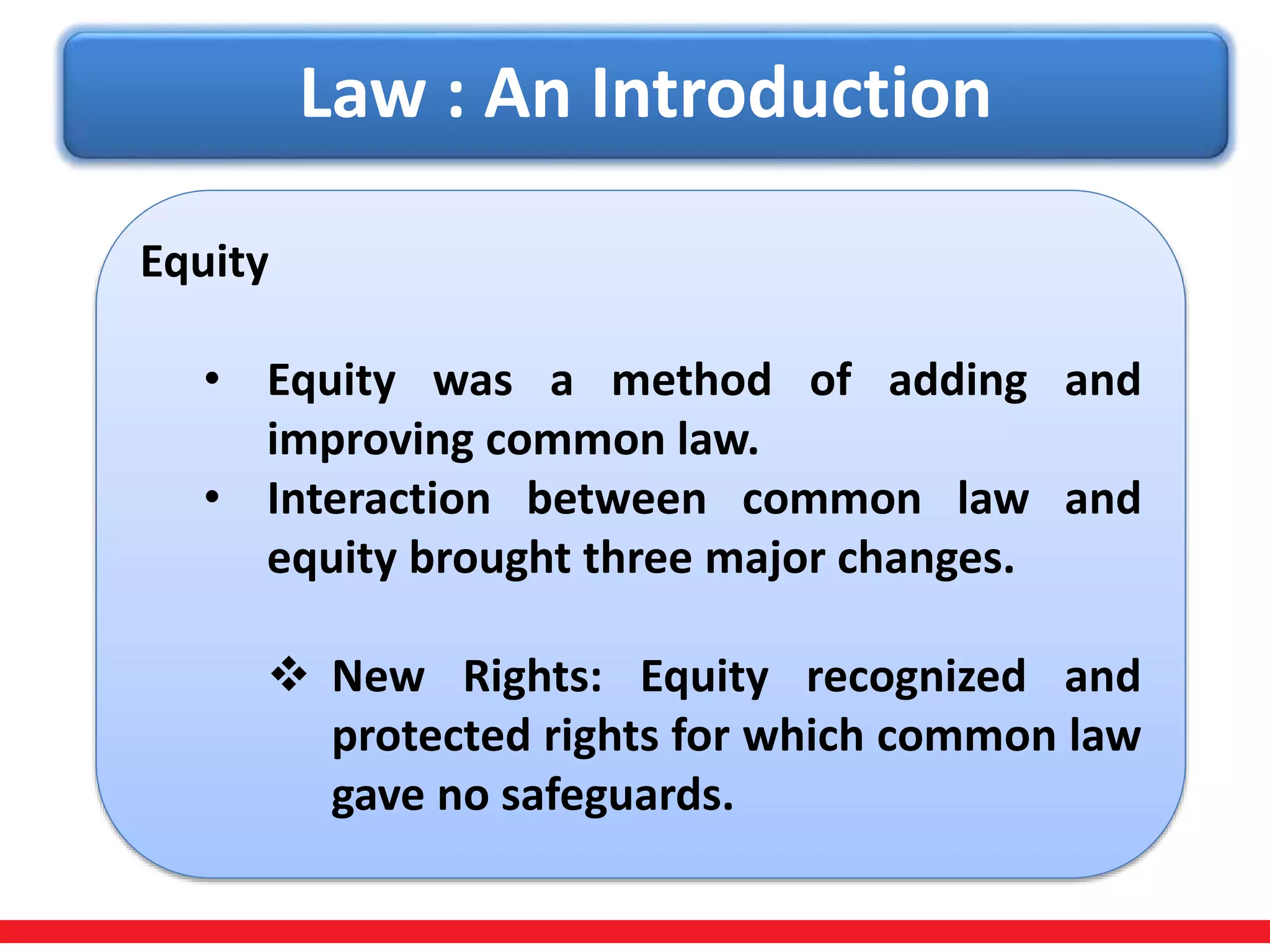 Law : An Introduction

Equity

• Equity was a method of adding and improving common law.
• Interaction between common law and equity brought three major changes.

❖ New Rights: Equity recognized and protected rights for which common law gave no safeguards.